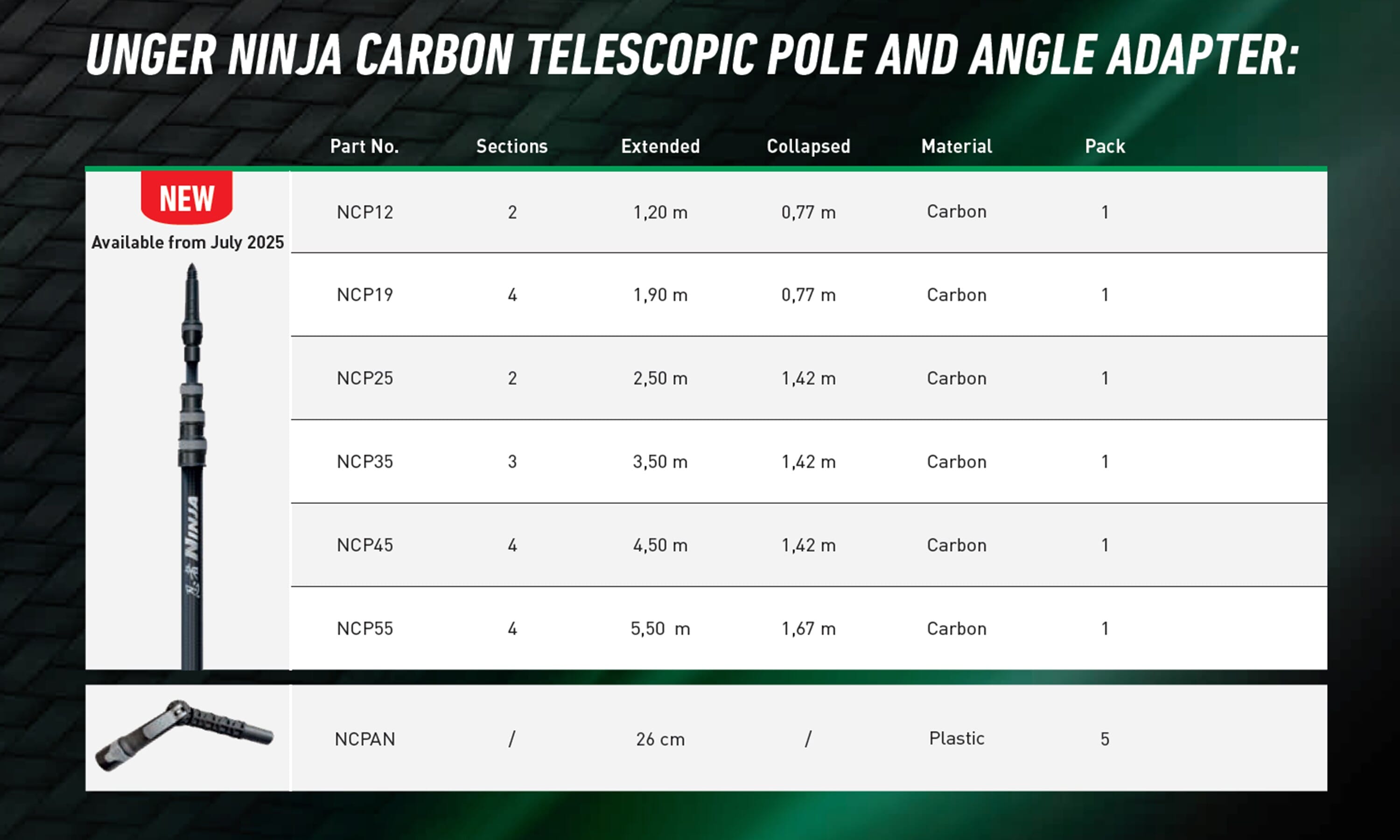 UNGER NINJA CARBON TELESCOPIC POLE AND ANGLE ADAPTER:

NEW
Available from July 2025

NINJA

| Part No. | Sections | Extended | Collapsed | Material | Pack |
|---|---|---|---|---|---|
| NCP12 | 2 | 1,20 m | 0,77 m | Carbon | 1 |
| NCP19 | 4 | 1,90 m | 0,77 m | Carbon | 1 |
| NCP25 | 2 | 2,50 m | 1,42 m | Carbon | 1 |
| NCP35 | 3 | 3,50 m | 1,42 m | Carbon | 1 |
| NCP45 | 4 | 4,50 m | 1,42 m | Carbon | 1 |
| NCP55 | 4 | 5,50 m | 1,67 m | Carbon | 1 |
| NCPAN | / | 26 cm | / | Plastic | 5 |